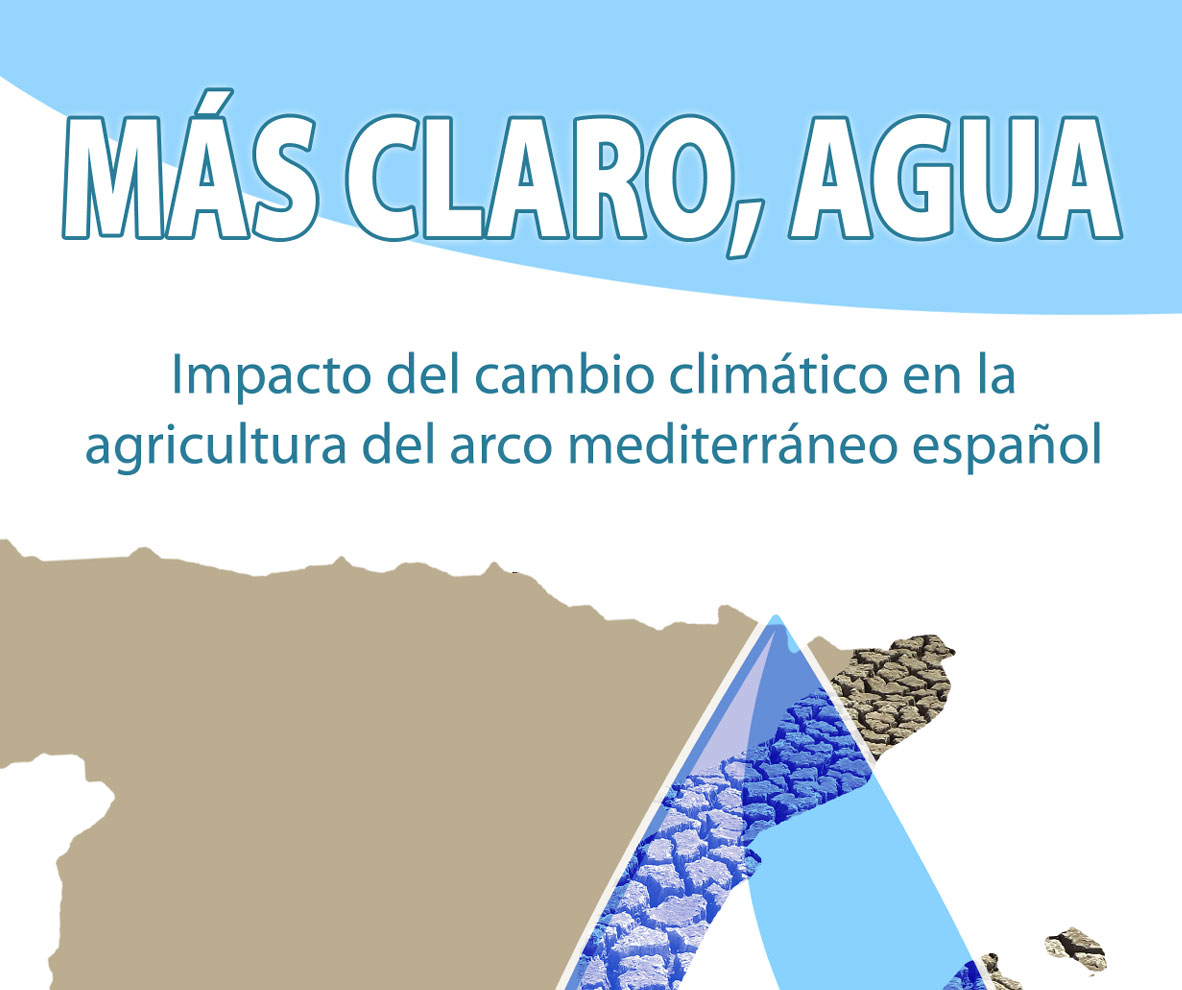 MÁS CLARO, AGUA

Impacto del cambio climático en la agricultura del arco mediterráneo español